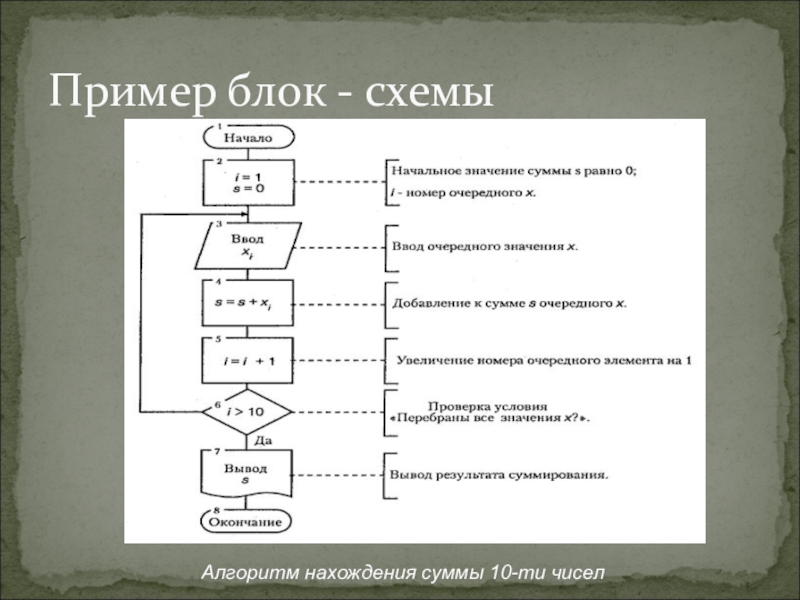 Пример блок - схемы

1
Начало

2
$i = 1$
$s = 0$

Начальное значение суммы s равно 0;
$i$ - номер очередного $x$.

3
Ввод
$x_i$

Ввод очередного значения $x$.

4
$s = s + x_i$

Добавление к сумме $s$ очередного $x$.

5
$i = i + 1$

Увеличение номера очередного элемента на 1

6
$i > 10$

Проверка условия «Перебраны все значения $x$?».

Да

7
Вывод
$s$

Вывод результата суммирования.

8
Окончание

Алгоритм нахождения суммы 10-ти чисел